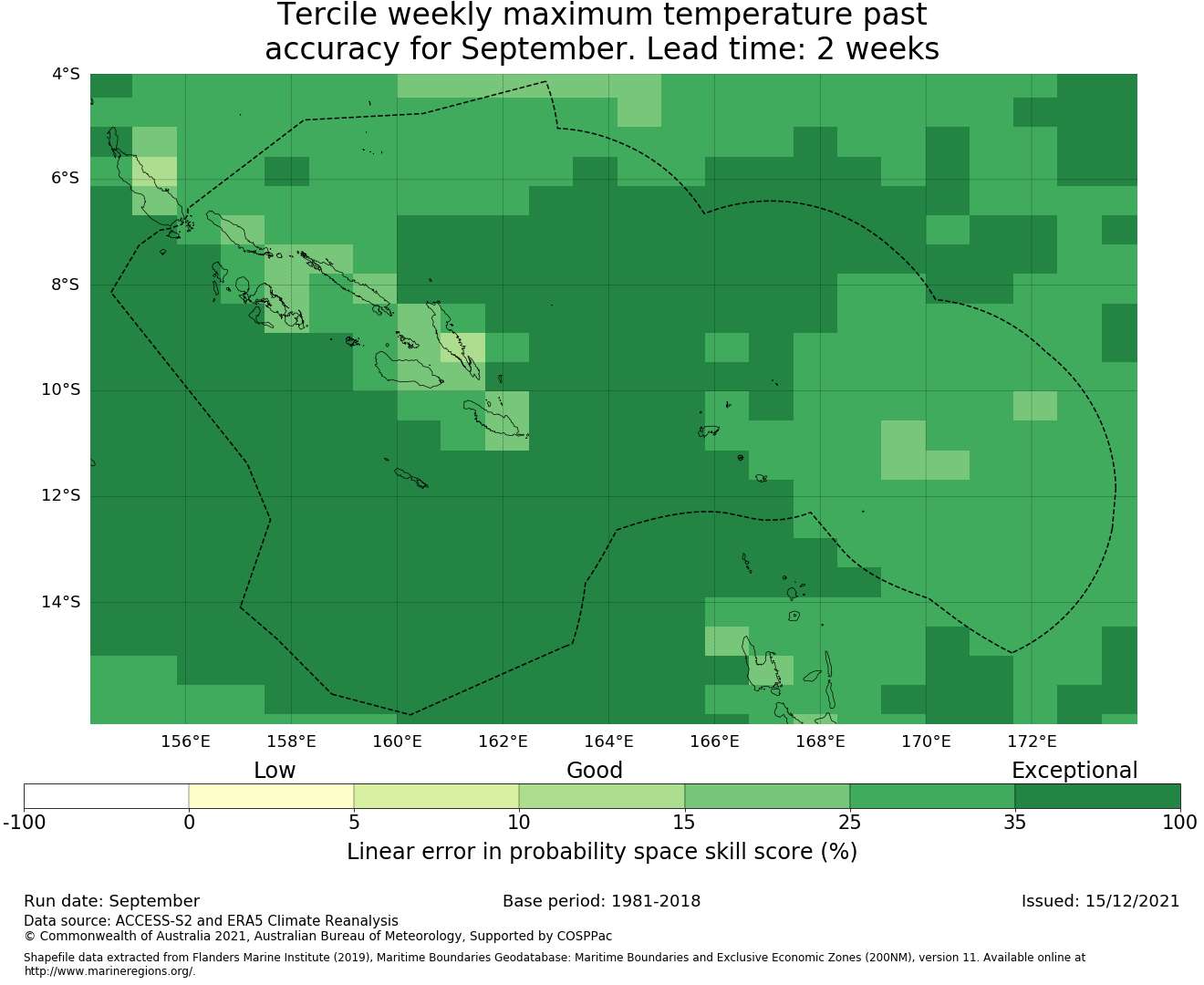 Tercile weekly maximum temperature past accuracy for September. Lead time: 2 weeks

4°S
6°S
8°S
10°S
12°S
14°S

156°E 158°E 160°E 162°E 164°E 166°E 168°E 170°E 172°E

Low
Good
Exceptional

-100 0 5 10 15 25 35 100

Linear error in probability space skill score (%)

Run date: September
Base period: 1981-2018
Issued: 15/12/2021

Data source: ACCESS-S2 and ERA5 Climate Reanalysis
© Commonwealth of Australia 2021, Australian Bureau of Meteorology, Supported by COSPPac

Shapefile data extracted from Flanders Marine Institute (2019), Maritime Boundaries Geodatabase: Maritime Boundaries and Exclusive Economic Zones (200NM), version 11. Available online at http://www.marineregions.org/.